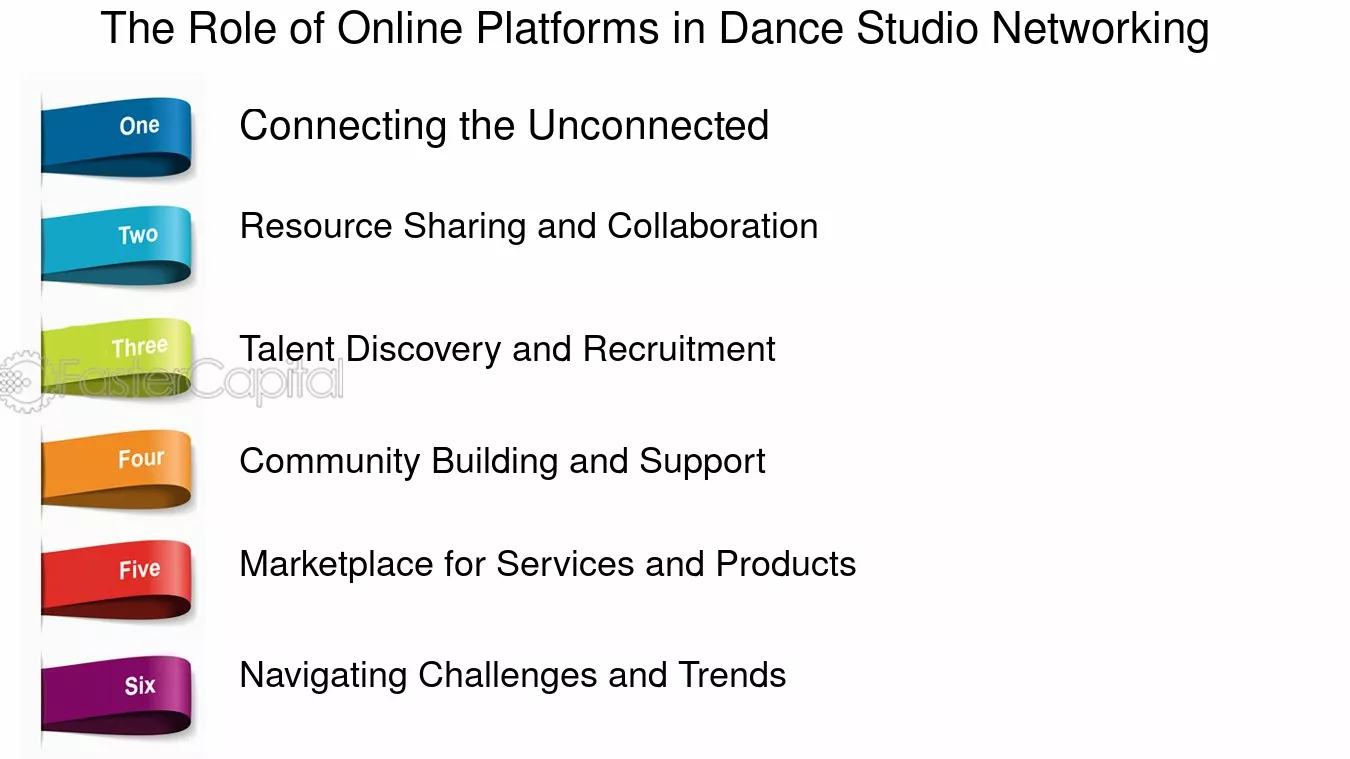 The Role of Online Platforms in Dance Studio Networking

One
Connecting the Unconnected

Two
Resource Sharing and Collaboration

Three
Talent Discovery and Recruitment

Four
Community Building and Support

Five
Marketplace for Services and Products

Six
Navigating Challenges and Trends

FasterCapital